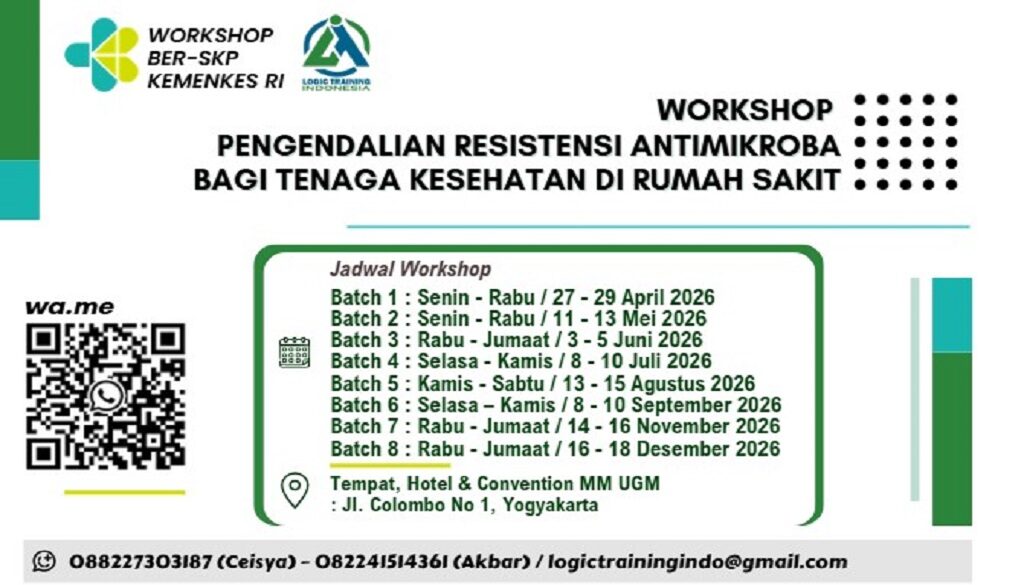 WORKSHOP BER-SKP KEMENKES RI

LOGIC TRAINING INDONESIA

WORKSHOP
PENGENDALIAN RESISTENSI ANTIMIKROBA
BAGI TENAGA KESEHATAN DI RUMAH SAKIT

wa.me

Jadwal Workshop

Batch 1 : Senin - Rabu / 27 - 29 April 2026
Batch 2 : Senin - Rabu / 11 - 13 Mei 2026
Batch 3 : Rabu - Jumaat / 3 - 5 Juni 2026
Batch 4 : Selasa - Kamis / 8 - 10 Juli 2026
Batch 5 : Kamis - Sabtu / 13 - 15 Agustus 2026
Batch 6 : Selasa – Kamis / 8 - 10 September 2026
Batch 7 : Rabu - Jumaat / 14 - 16 November 2026
Batch 8 : Rabu - Jumaat / 16 - 18 Desember 2026

Tempat, Hotel & Convention MM UGM
: Jl. Colombo No 1, Yogyakarta

088227303187 (Ceisya) - 082241514361 (Akbar) / logictrainingindo@gmail.com